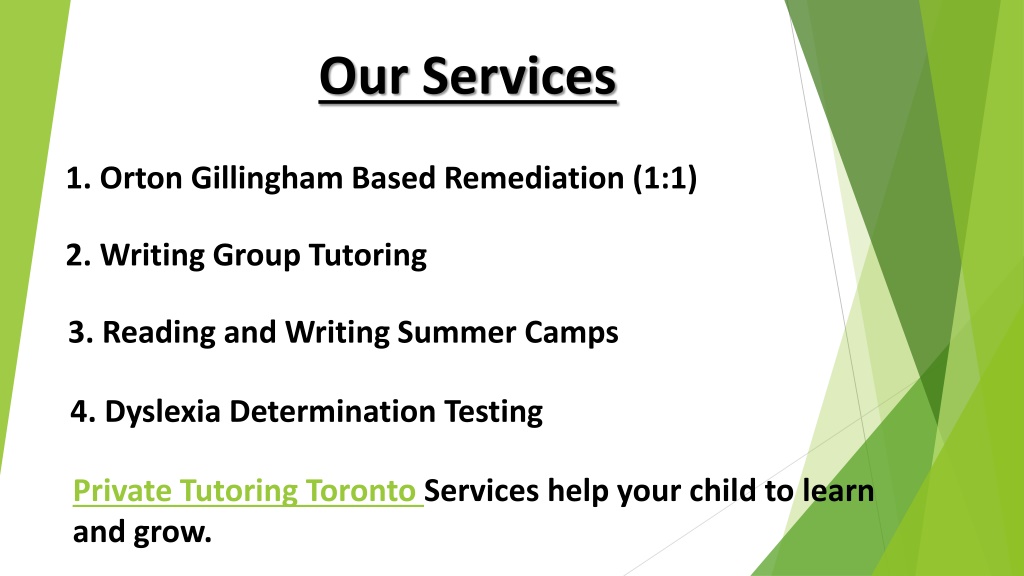 Our Services

1. Orton Gillingham Based Remediation (1:1)

2. Writing Group Tutoring

3. Reading and Writing Summer Camps

4. Dyslexia Determination Testing

Private Tutoring Toronto Services help your child to learn and grow.